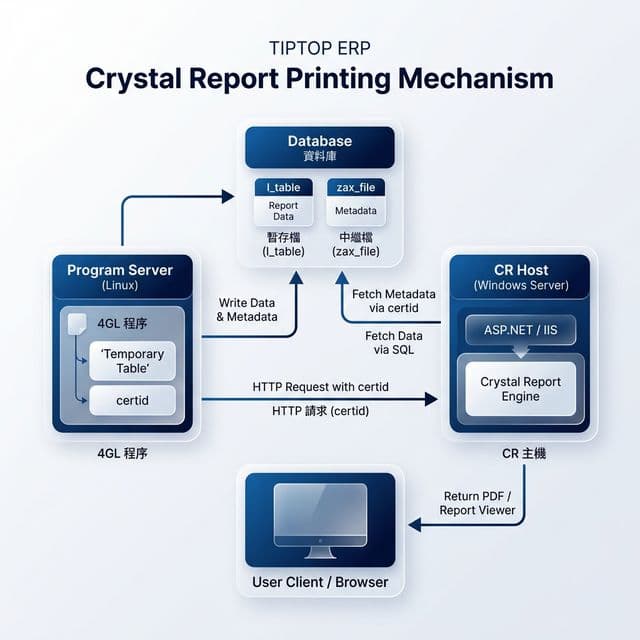 TIPTOP ERP
Crystal Report Printing Mechanism

Database
資料庫

l_table
Report Data

zax_file
Metadata

暫存檔
(l_table)

中繼檔
(zax_file)

Program Server
(Linux)

4GL 程序

'Temporary Table'

certid

4GL 程序

Write Data & Metadata

Fetch Metadata via certid

Fetch Data via SQL

HTTP Request with certid

HTTP 請求 (certid)

CR Host
(Windows Server)

ASP.NET / IIS

Crystal Report Engine

CR 主機

Return PDF / Report Viewer

User Client / Browser